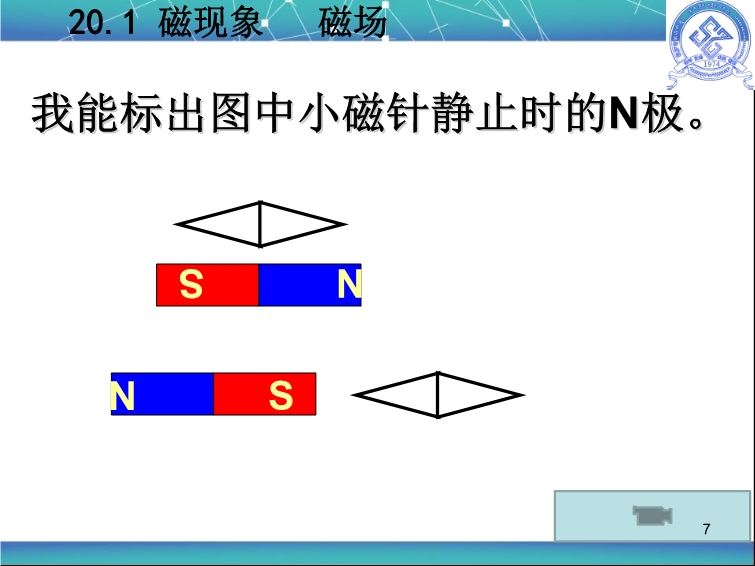 20.1 磁现象 磁场

1974

我能标出图中小磁针静止时的N极。

S N

N S

7